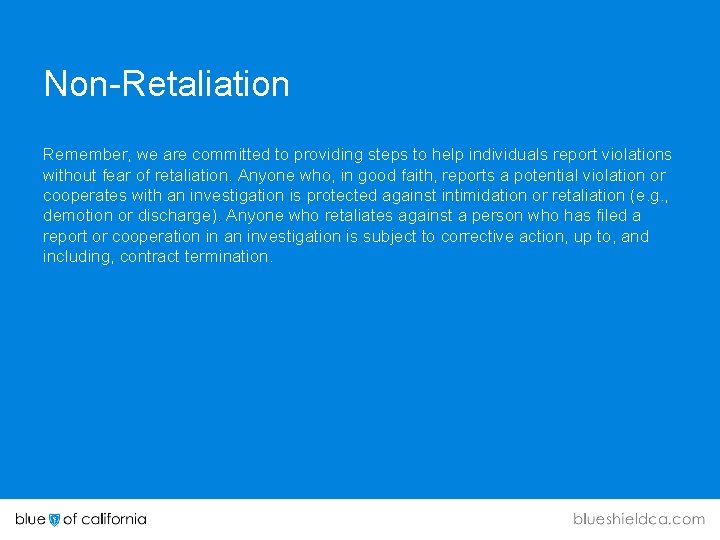 Non-Retaliation

Remember, we are committed to providing steps to help individuals report violations without fear of retaliation. Anyone who, in good faith, reports a potential violation or cooperates with an investigation is protected against intimidation or retaliation (e.g., demotion or discharge). Anyone who retaliates against a person who has filed a report or cooperation in an investigation is subject to corrective action, up to, and including, contract termination.

blue of california

blueshieldca.com